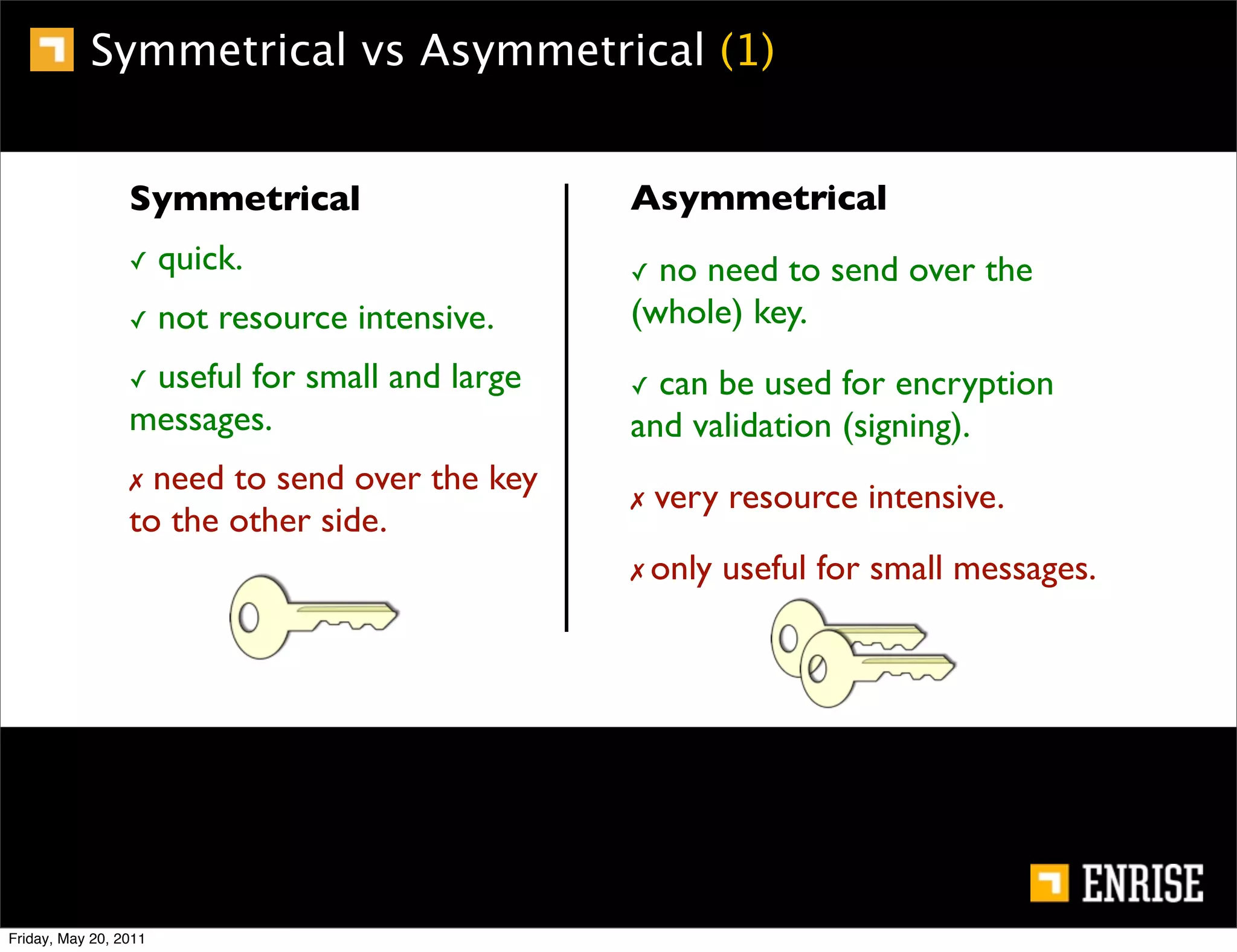 Symmetrical vs Asymmetrical (1)

Symmetrical

✓ quick.

✓ not resource intensive.

✓ useful for small and large messages.

✗ need to send over the key to the other side.

Asymmetrical

✓ no need to send over the (whole) key.

✓ can be used for encryption and validation (signing).

✗ very resource intensive.

✗ only useful for small messages.

ENRISE

Friday, May 20, 2011